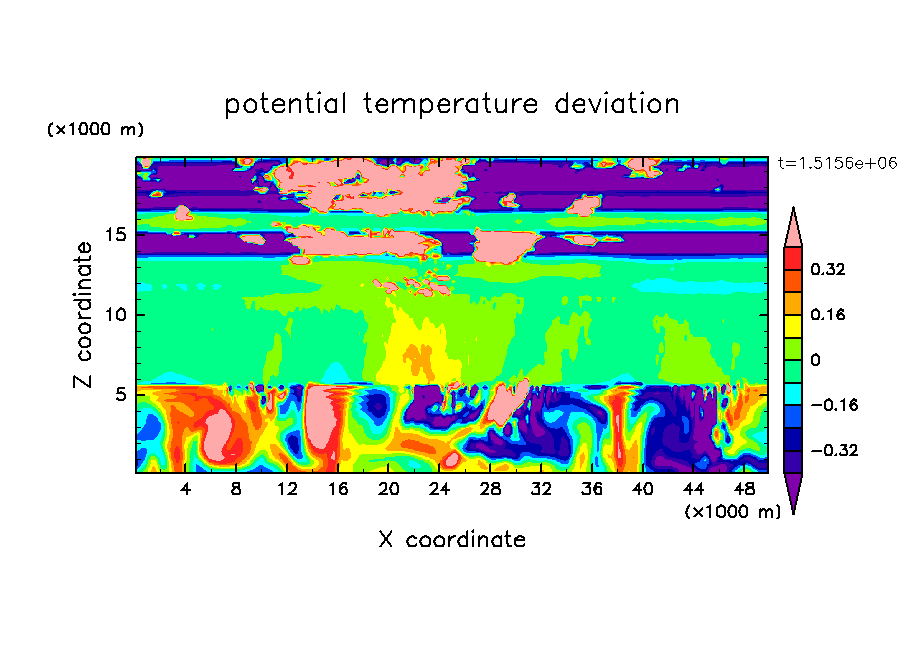 potential temperature deviation

(×1000 m)

t=1.5156e+06

Z coordinate

15
10
5

0.32
0.16
0
−0.16
−0.32

4 8 12 16 20 24 28 32 36 40 44 48

(×1000 m)

X coordinate